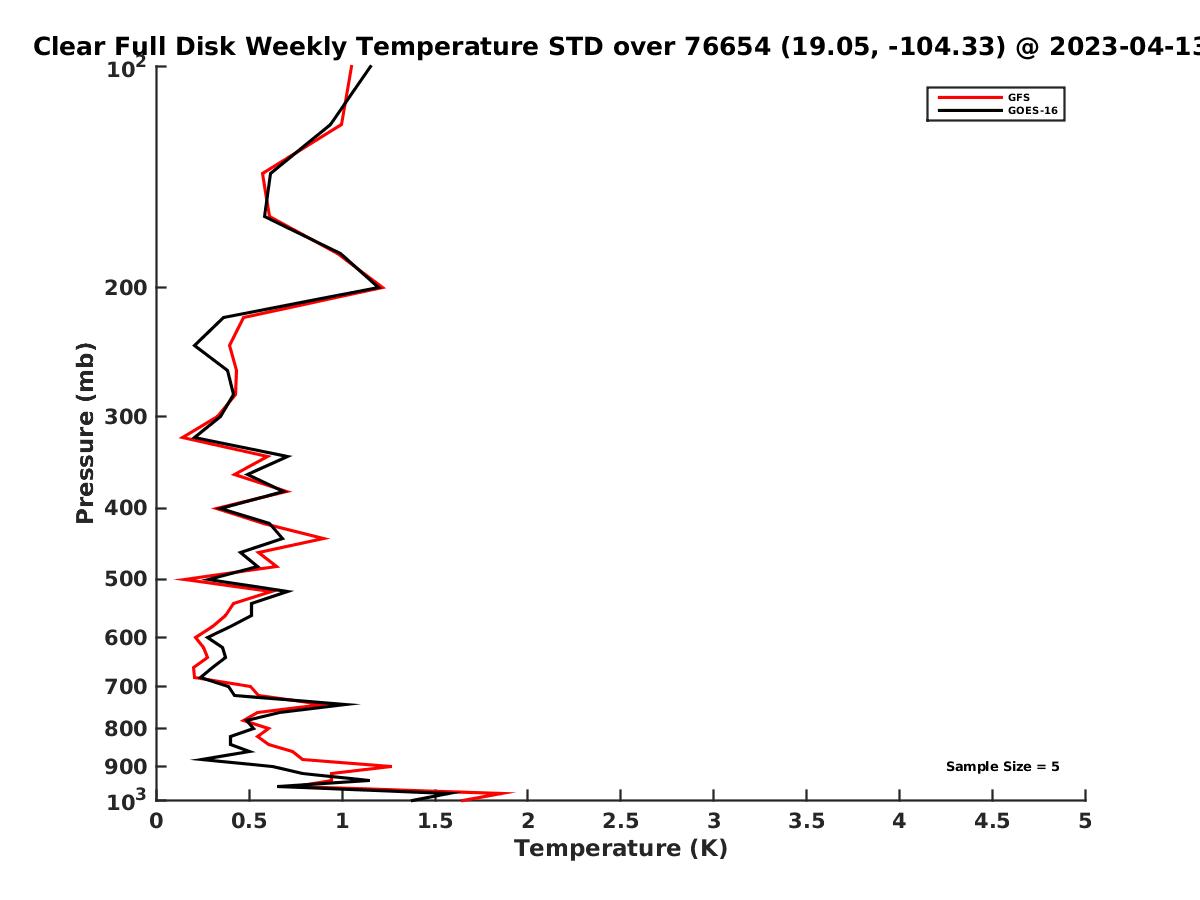 Clear Full Disk Weekly Temperature STD over 76654 (19.05, -104.33) @ 2023-04-13

GFS
GOES-16

Sample Size = 5

Pressure (mb)

$10^2$
200
300
400
500
600
700
800
900
$10^3$

0
0.5
1
1.5
2
2.5
3
3.5
4
4.5
5

Temperature (K)